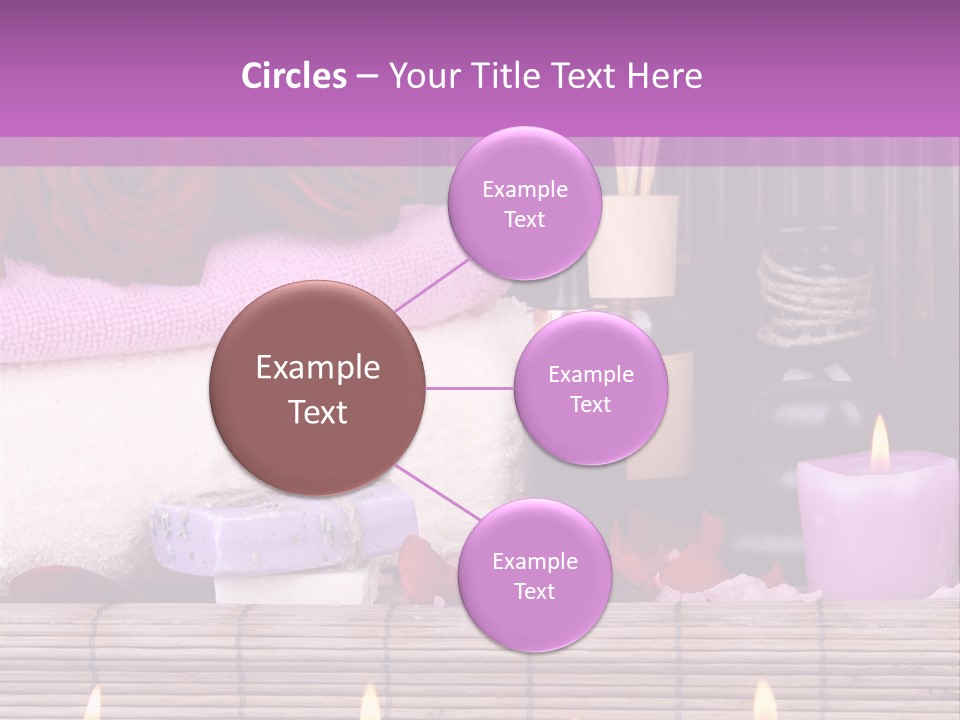 Circles – Your Title Text Here

Example Text

Example Text

Example Text

Example Text